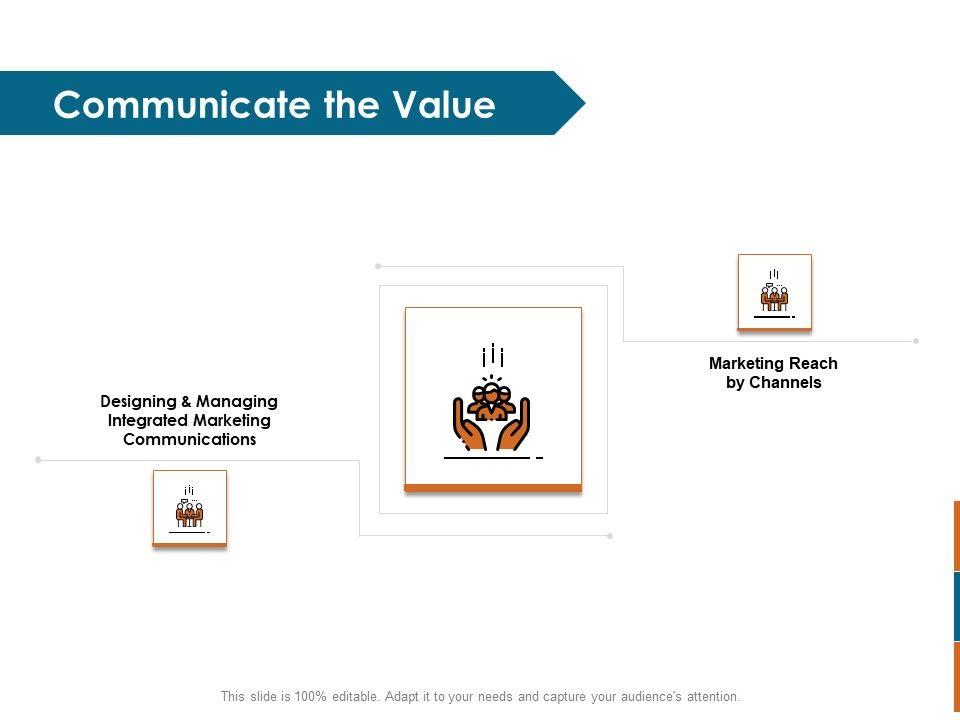 Communicate the Value

Designing & Managing Integrated Marketing Communications

Marketing Reach by Channels

This slide is 100% editable. Adapt it to your needs and capture your audience's attention.